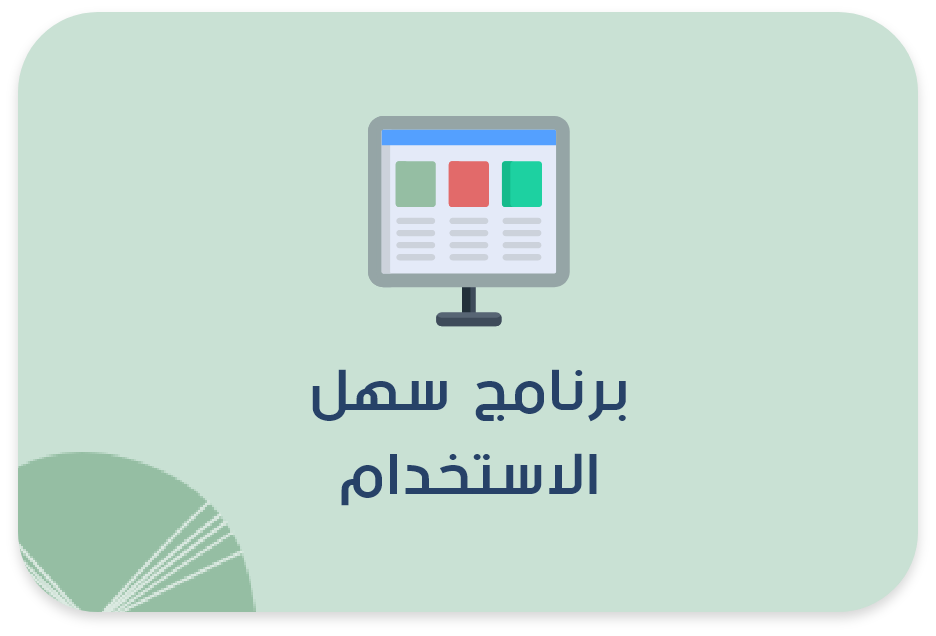 برنامج سهل الاستخدام